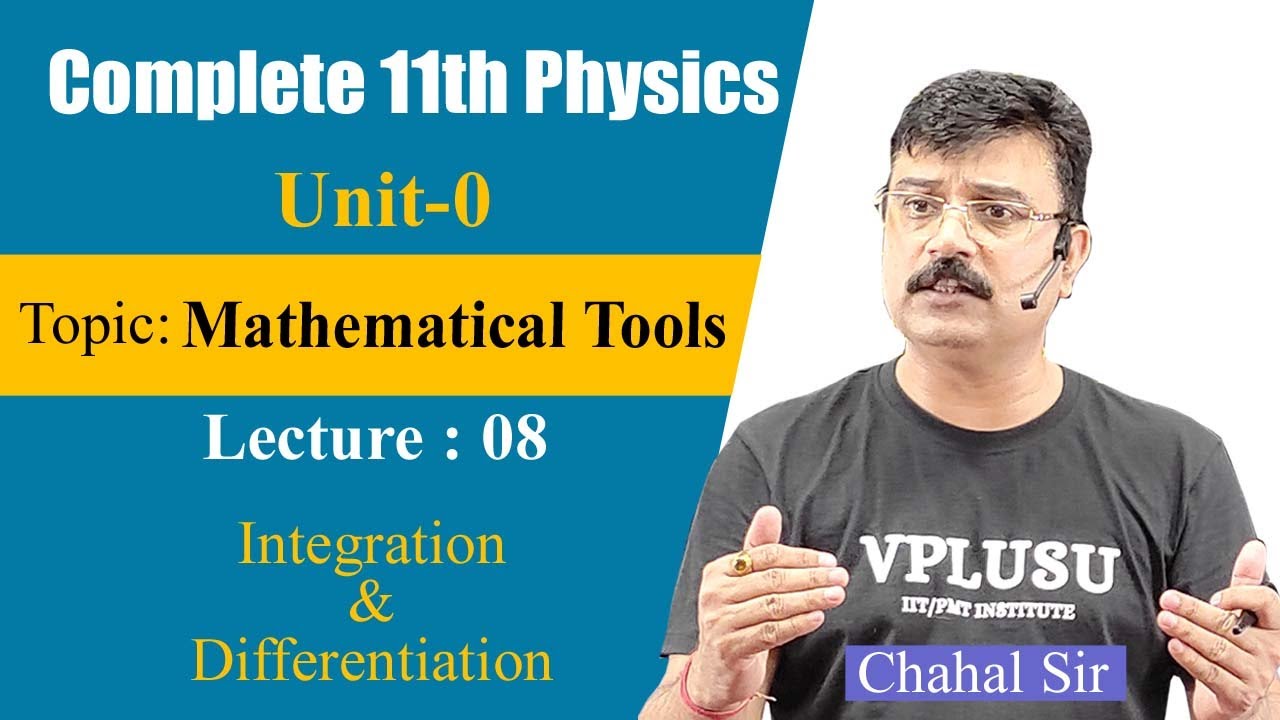 Complete 11th Physics

Unit-0

Topic: Mathematical Tools

Lecture : 08

Integration
&
Differentiation

VPLUSU
IIT/PMT INSTITUTE

Chahal Sir